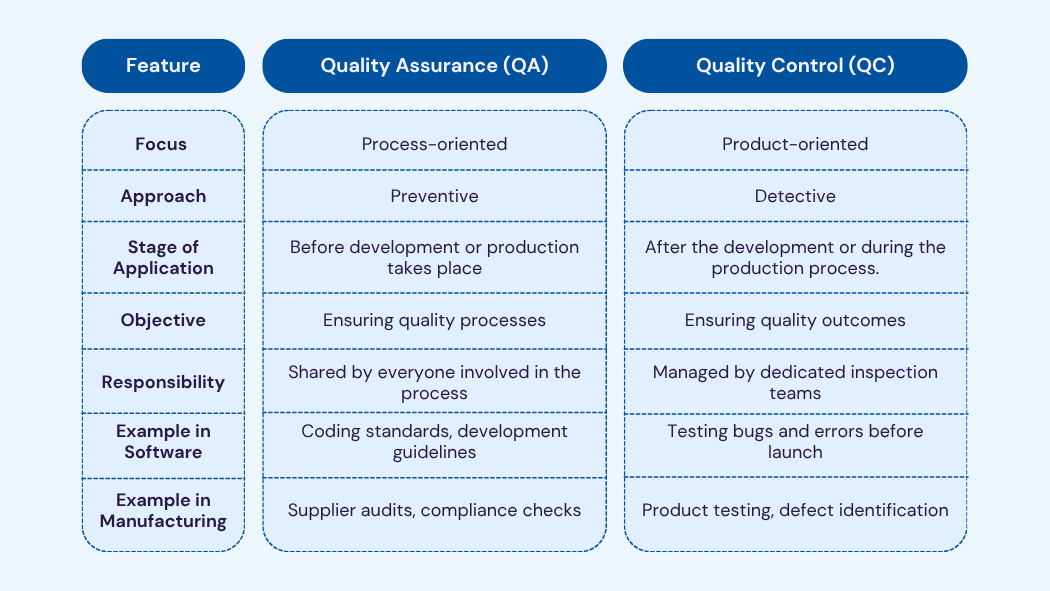 | Feature | Quality Assurance (QA) | Quality Control (QC) |
|---|---|---|
| Focus | Process-oriented | Product-oriented |
| Approach | Preventive | Detective |
| Stage of Application | Before development or production takes place | After the development or during the production process. |
| Objective | Ensuring quality processes | Ensuring quality outcomes |
| Responsibility | Shared by everyone involved in the process | Managed by dedicated inspection teams |
| Example in Software | Coding standards, development guidelines | Testing bugs and errors before launch |
| Example in Manufacturing | Supplier audits, compliance checks | Product testing, defect identification |